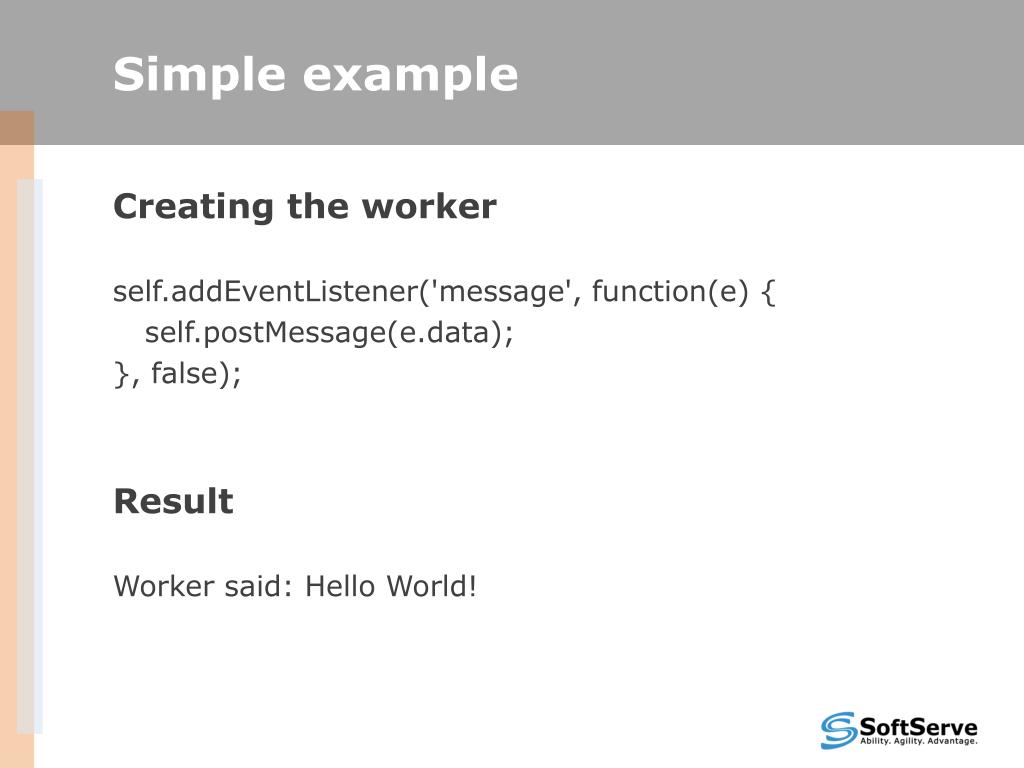 Simple example

Creating the worker

self.addEventListener('message', function(e) {
self.postMessage(e.data);
}, false);

Result

Worker said: Hello World!

SoftServe
Ability. Agility. Advantage.